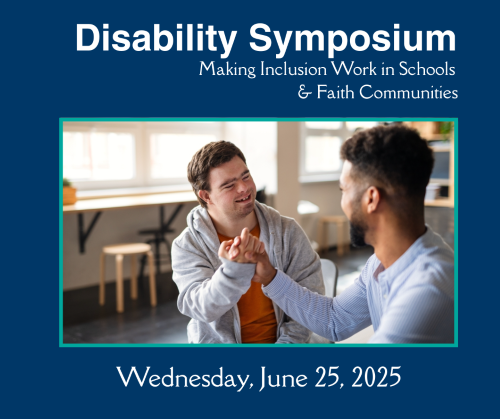 Disability Symposium
Making Inclusion Work in Schools
& Faith Communities

Wednesday, June 25, 2025